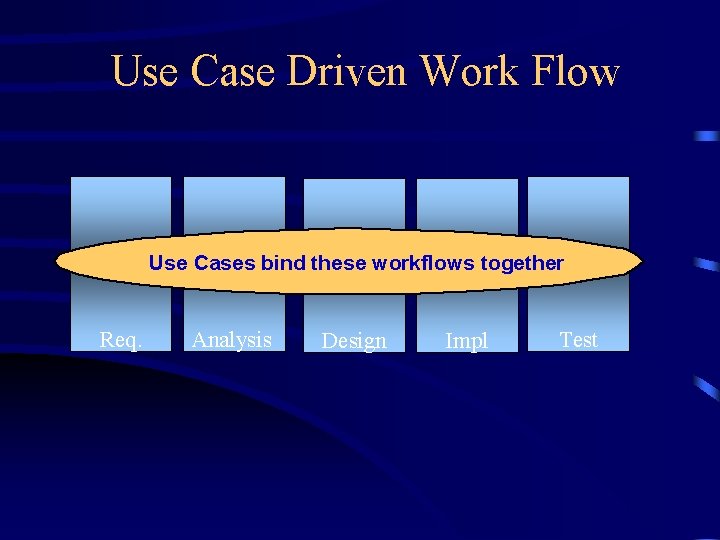 Use Case Driven Work Flow

Use Cases bind these workflows together

Req.

Analysis

Design

Impl

Test